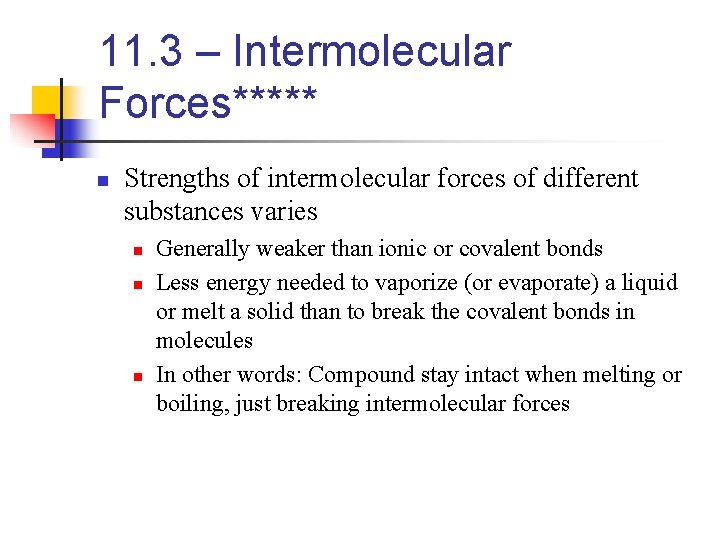 11.3 – Intermolecular Forces*****

Strengths of intermolecular forces of different substances varies

Generally weaker than ionic or covalent bonds

Less energy needed to vaporize (or evaporate) a liquid or melt a solid than to break the covalent bonds in molecules

In other words: Compound stay intact when melting or boiling, just breaking intermolecular forces